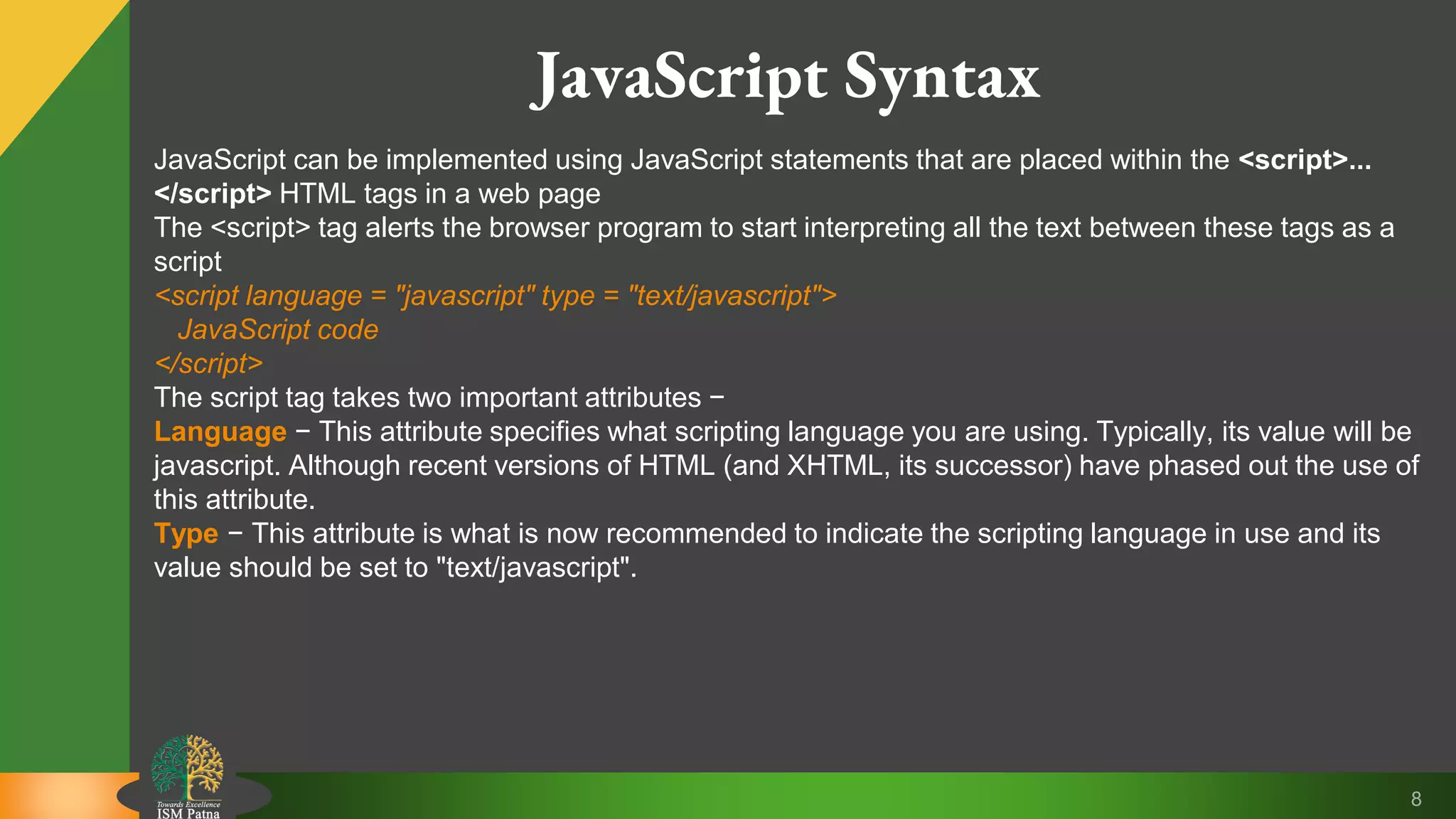 JavaScript Syntax

JavaScript can be implemented using JavaScript statements that are placed within the <script>... </script> HTML tags in a web page
The <script> tag alerts the browser program to start interpreting all the text between these tags as a script
<script language = "javascript" type = "text/javascript">
JavaScript code
</script>
The script tag takes two important attributes −
Language − This attribute specifies what scripting language you are using. Typically, its value will be javascript. Although recent versions of HTML (and XHTML, its successor) have phased out the use of this attribute.
Type − This attribute is what is now recommended to indicate the scripting language in use and its value should be set to "text/javascript".

Towards Excellence
ISM Patna

8